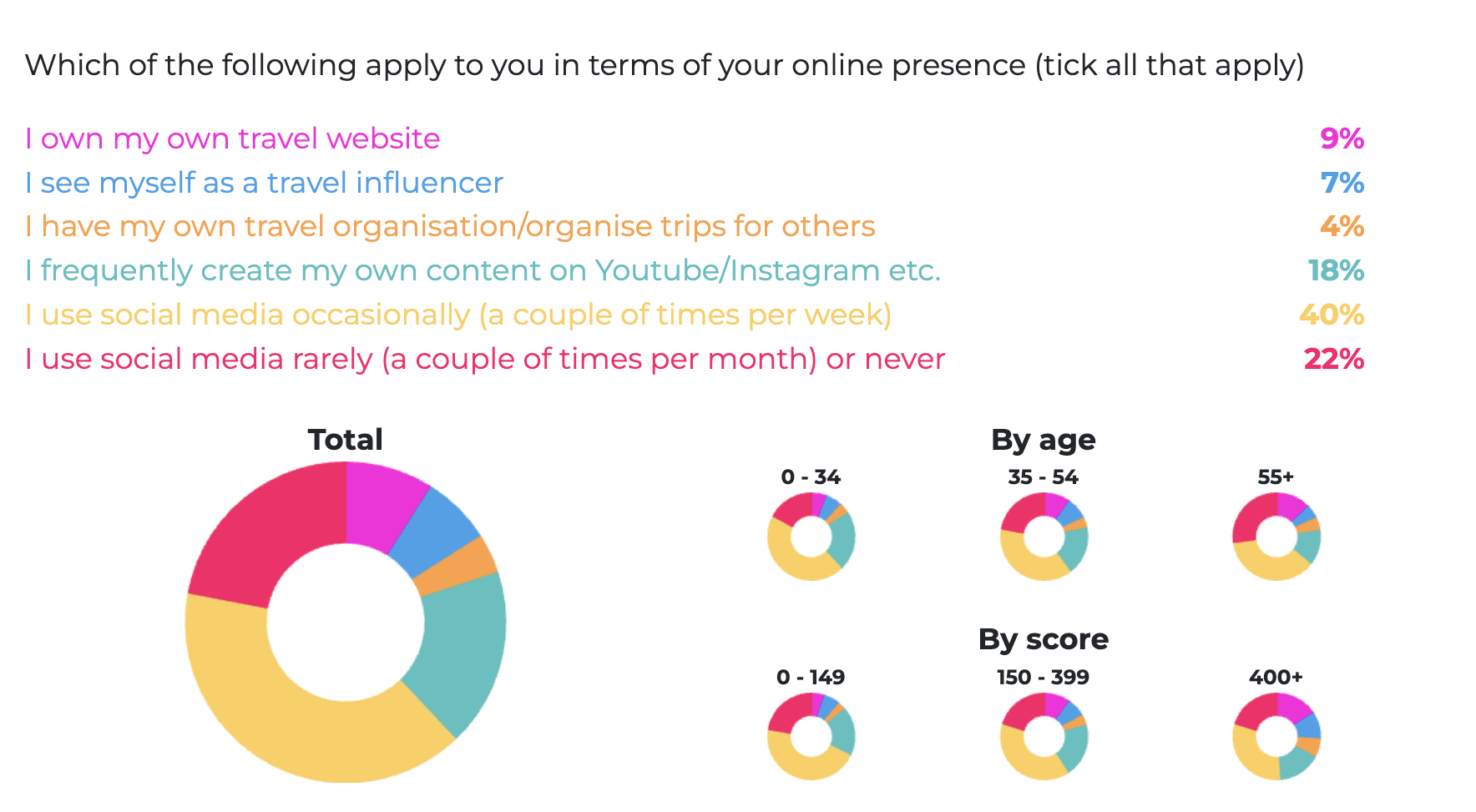 Which of the following apply to you in terms of your online presence (tick all that apply)

I own my own travel website 9%
I see myself as a travel influencer 7%
I have my own travel organisation/organise trips for others 4%
I frequently create my own content on Youtube/Instagram etc. 18%
I use social media occasionally (a couple of times per week) 40%
I use social media rarely (a couple of times per month) or never 22%

Total

By age
0 - 34
35 - 54
55+

By score
0 - 149
150 - 399
400+